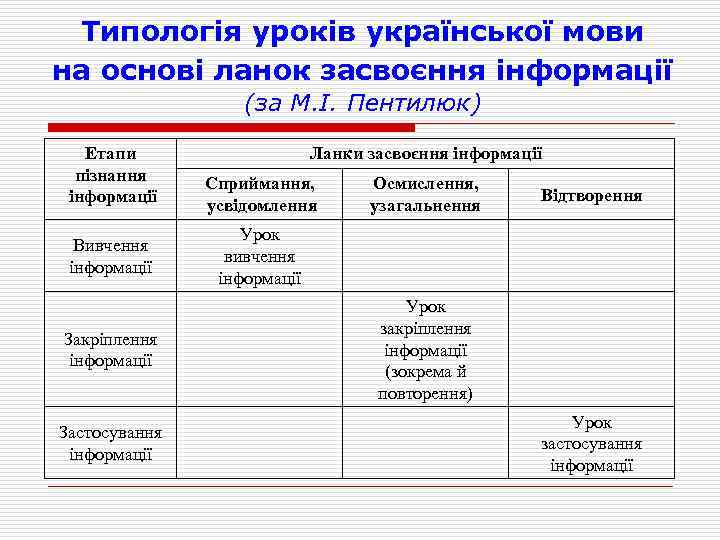 Типологія уроків української мови на основі ланок засвоєння інформації
(за М.І. Пентилюк)

| Етапи пізнання інформації | Ланки засвоєння інформації | | |
|---|---|---|---|
| | Сприймання, усвідомлення | Осмислення, узагальнення | Відтворення |
| Вивчення інформації | Урок вивчення інформації | | |
| Закріплення інформації | | Урок закріплення інформації (зокрема й повторення) | |
| Застосування інформації | | | Урок застосування інформації |